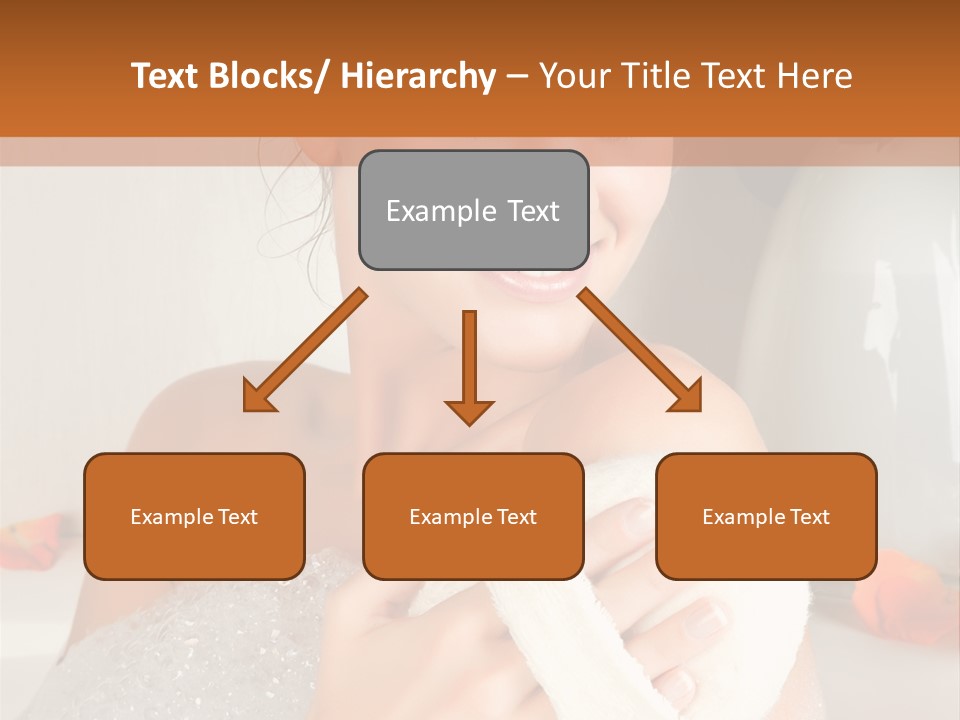 Text Blocks/ Hierarchy – Your Title Text Here

Example Text

Example Text

Example Text

Example Text